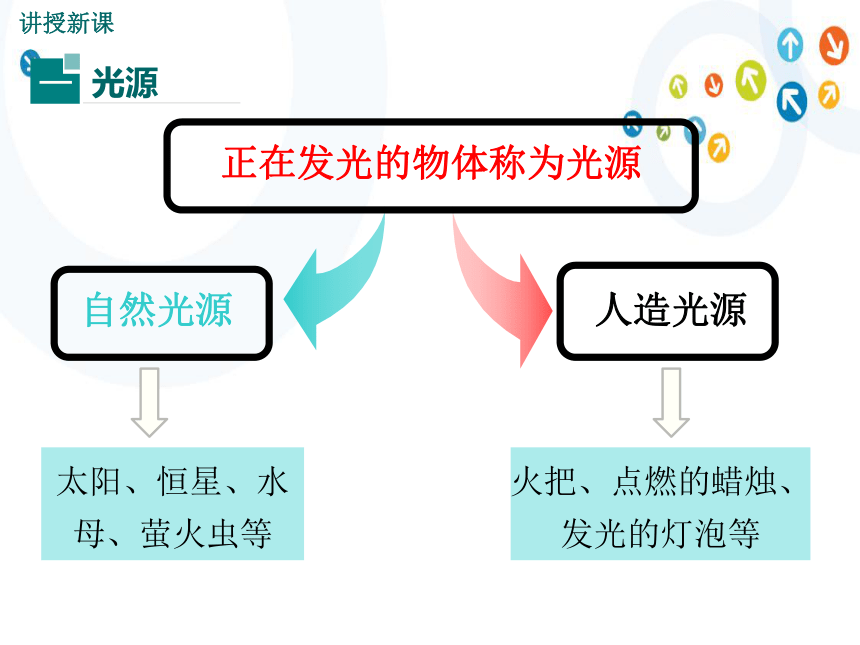 讲授新课

一 光源

正在发光的物体称为光源

自然光源

人造光源

太阳、恒星、水母、萤火虫等

火把、点燃的蜡烛、发光的灯泡等